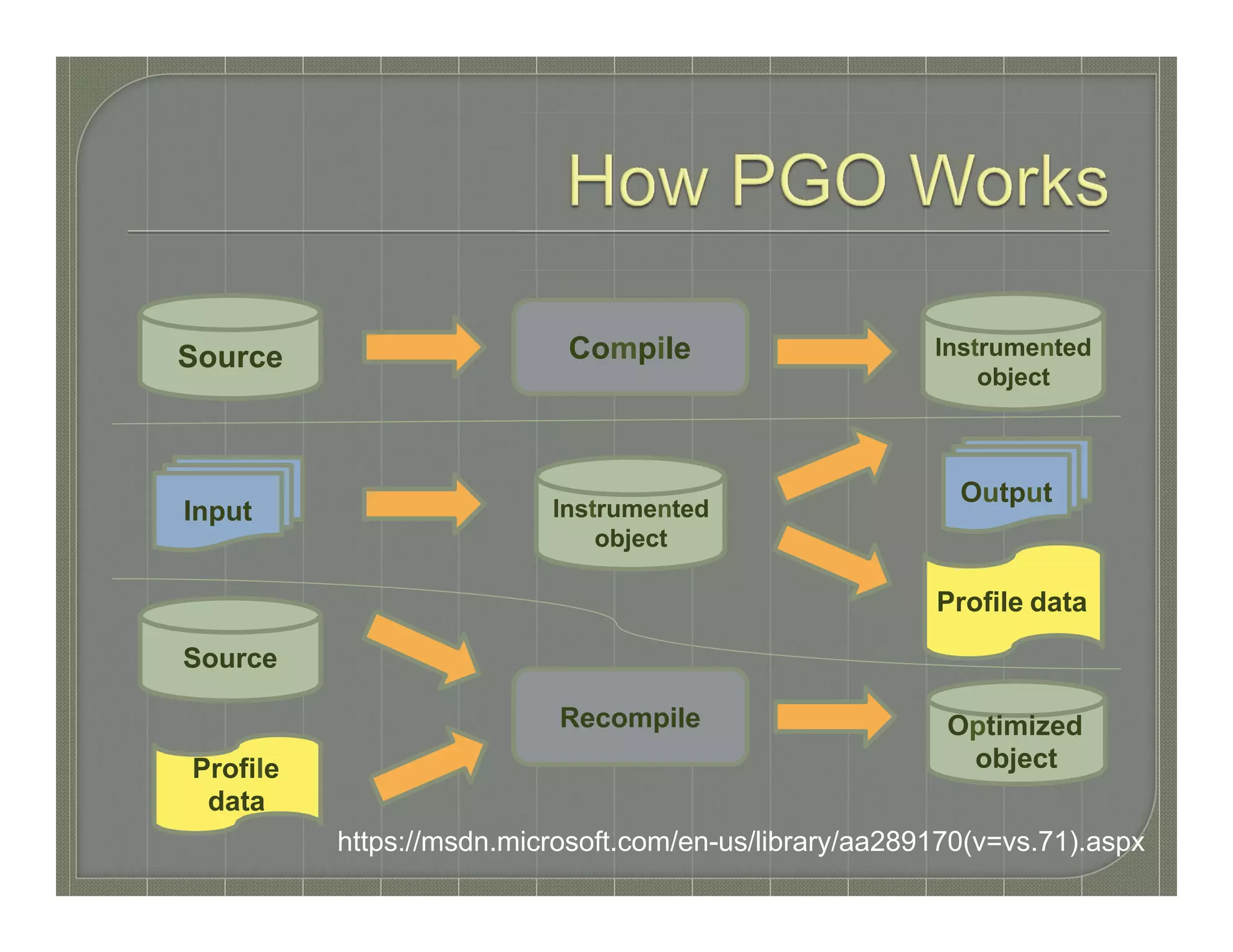 How PGO Works

Source

Compile

Instrumented object

Input

Instrumented object

Output

Profile data

Source

Profile data

Recompile

Optimized object

https://msdn.microsoft.com/en-us/library/aa289170(v=vs.71).aspx